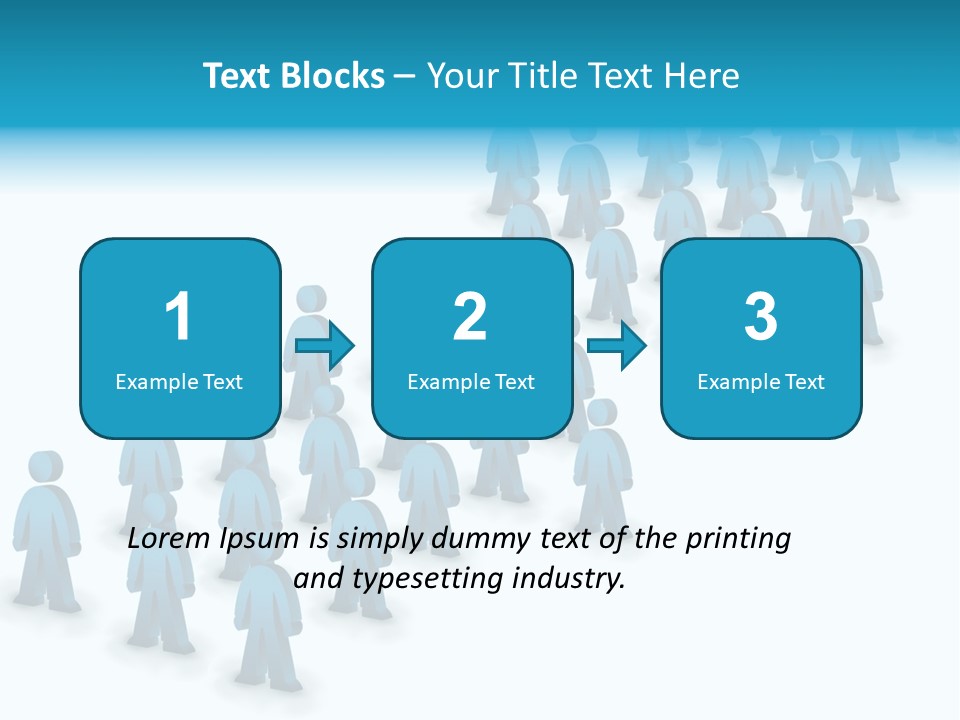 Text Blocks – Your Title Text Here

1
Example Text

2
Example Text

3
Example Text

Lorem Ipsum is simply dummy text of the printing and typesetting industry.